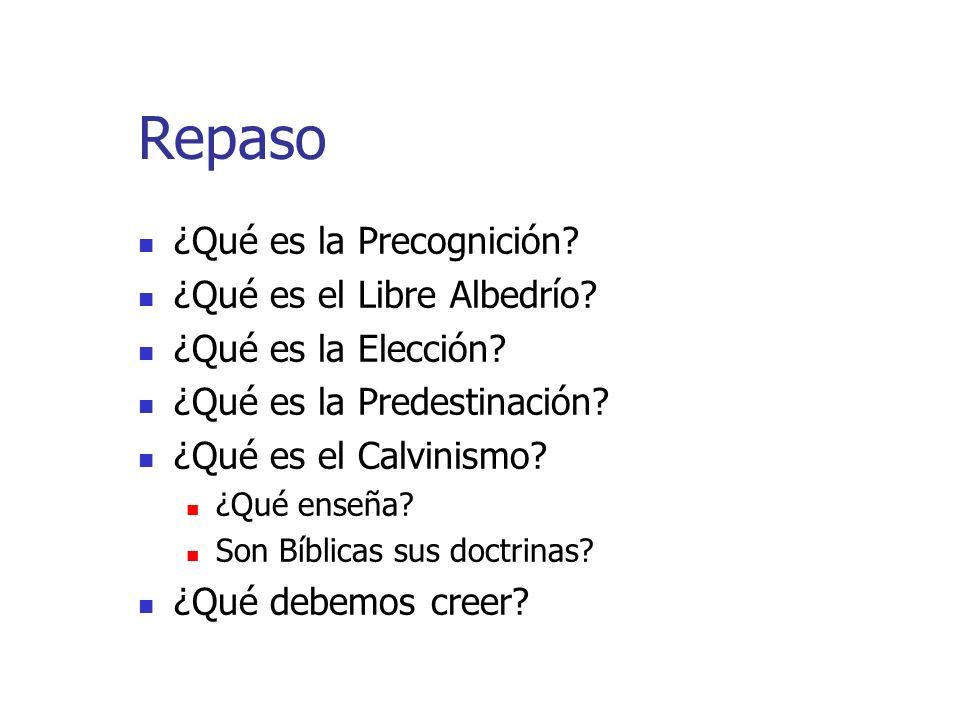 Repaso

- ¿Qué es la Precognición?
- ¿Qué es el Libre Albedrío?
- ¿Qué es la Elección?
- ¿Qué es la Predestinación?
- ¿Qué es el Calvinismo?
  - ¿Qué enseña?
  - Son Bíblicas sus doctrinas?
- ¿Qué debemos creer?